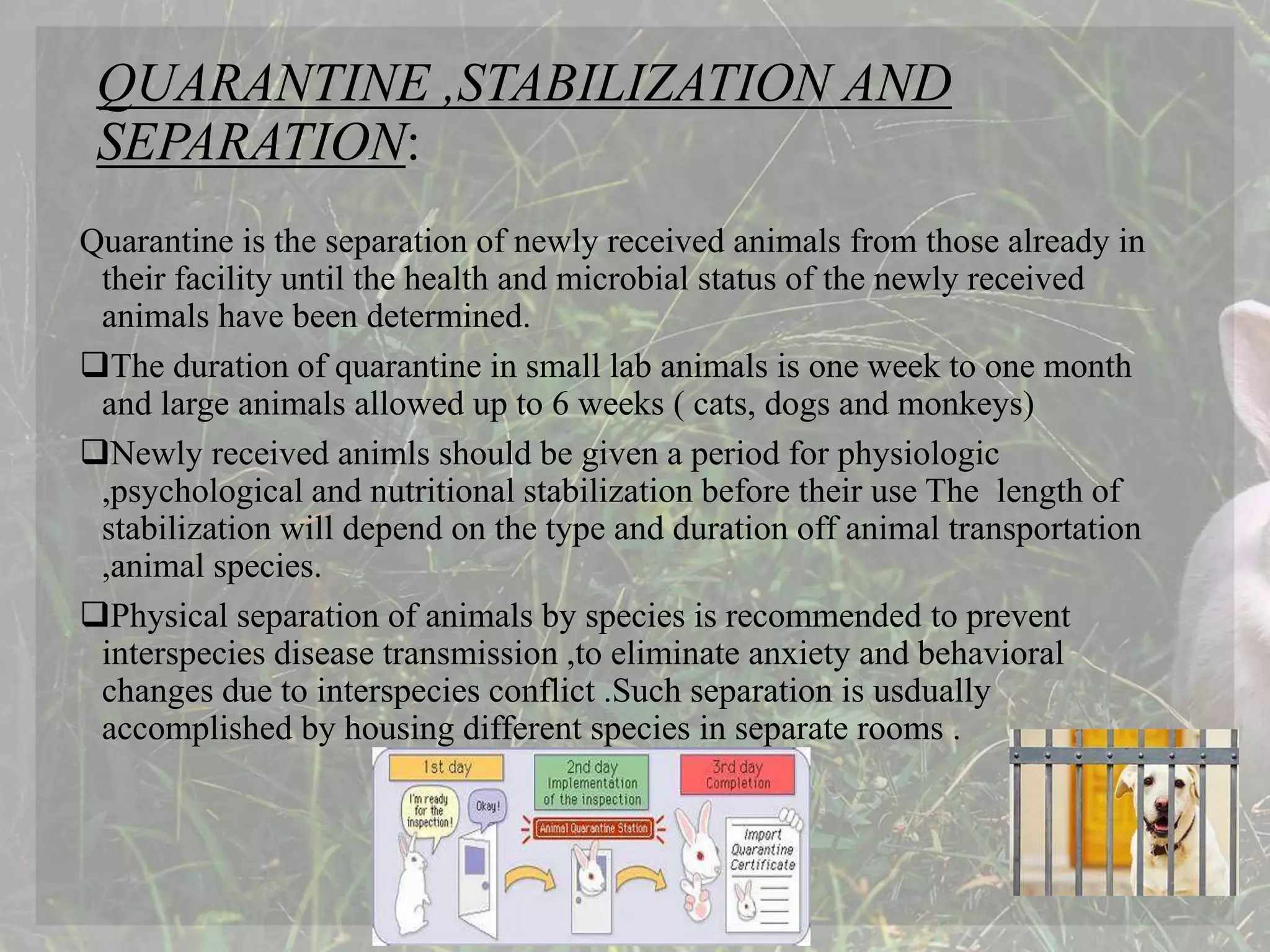 QUARANTINE ,STABILIZATION AND SEPARATION:

Quarantine is the separation of newly received animals from those already in their facility until the health and microbial status of the newly received animals have been determined.

❑The duration of quarantine in small lab animals is one week to one month and large animals allowed up to 6 weeks ( cats, dogs and monkeys)

❑Newly received animls should be given a period for physiologic ,psychological and nutritional stabilization before their use The length of stabilization will depend on the type and duration off animal transportation ,animal species.

❑Physical separation of animals by species is recommended to prevent interspecies disease transmission ,to eliminate anxiety and behavioral changes due to interspecies conflict .Such separation is usdually accomplished by housing different species in separate rooms .

1st day
I'm ready for the inspection!
Okay!
2nd day
Implementation of the inspection
Animal Quarantine Station
3rd day
Completion
Import Quarantine Certificate